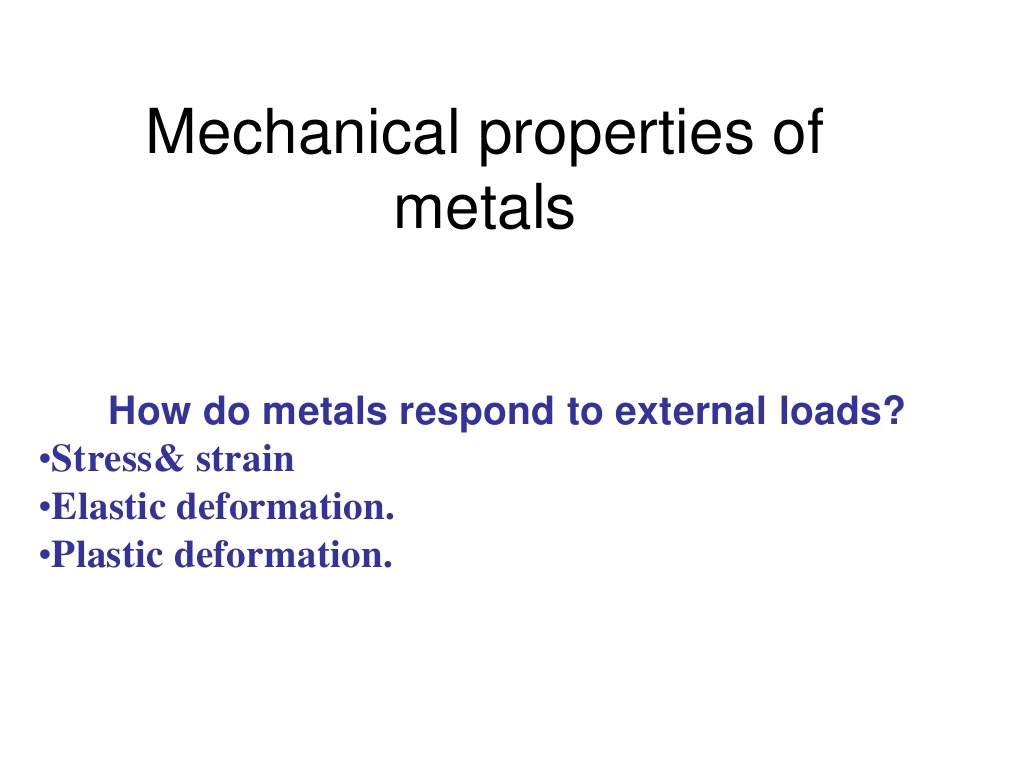 Mechanical properties of metals

How do metals respond to external loads?
•Stress& strain
•Elastic deformation.
•Plastic deformation.